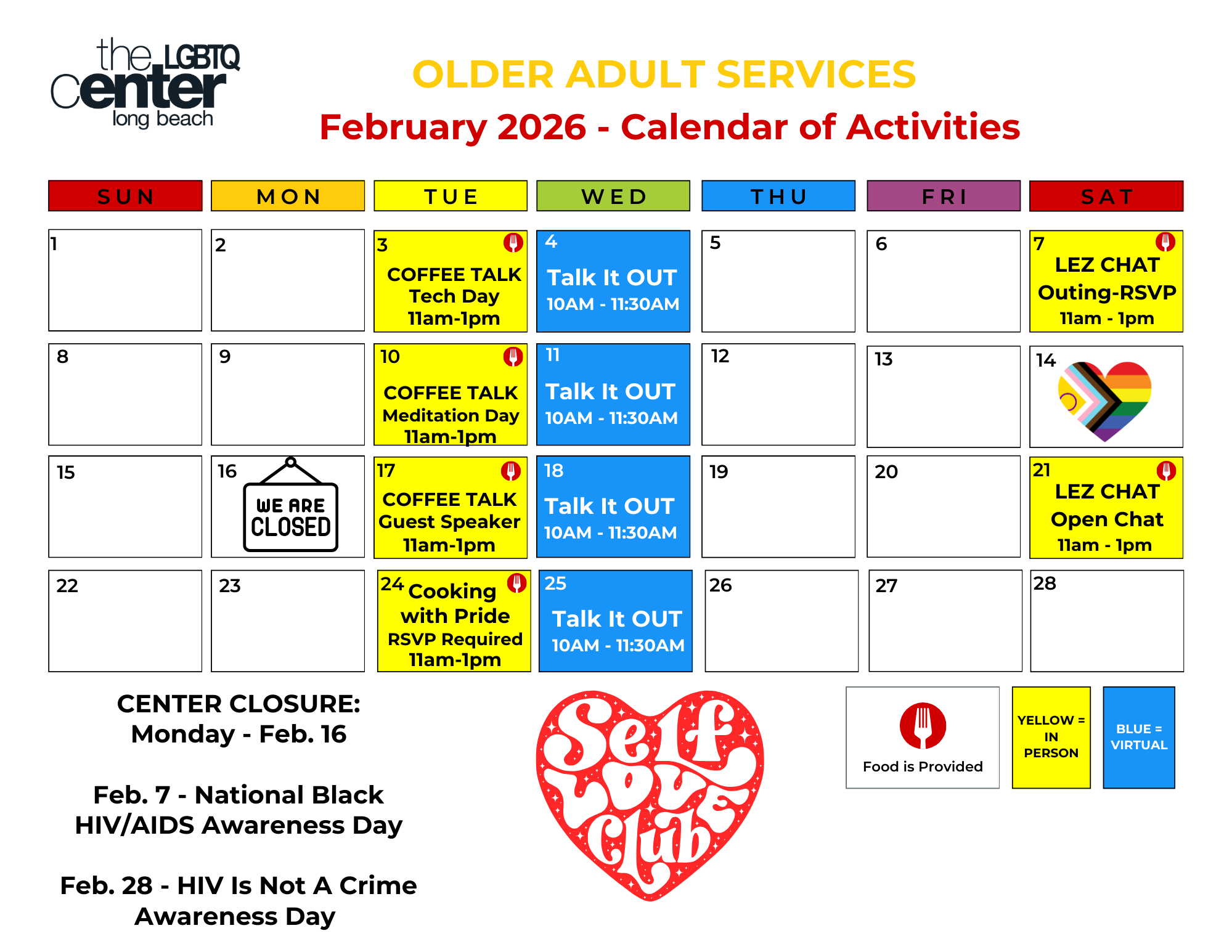 the LGBTQ center long beach

OLDER ADULT SERVICES

February 2026 - Calendar of Activities

| SUN | MON | TUE | WED | THU | FRI | SAT |
|---|---|---|---|---|---|---|
| 1 | 2 | 3 COFFEE TALK Tech Day 11am-1pm | 4 Talk It OUT 10AM - 11:30AM | 5 | 6 | 7 LEZ CHAT Outing-RSVP 11am - 1pm |
| 8 | 9 | 10 COFFEE TALK Meditation Day 11am-1pm | 11 Talk It OUT 10AM - 11:30AM | 12 | 13 | 14 |
| 15 | 16 WE ARE CLOSED | 17 COFFEE TALK Guest Speaker 11am-1pm | 18 Talk It OUT 10AM - 11:30AM | 19 | 20 | 21 LEZ CHAT Open Chat 11am - 1pm |
| 22 | 23 | 24 Cooking with Pride RSVP Required 11am-1pm | 25 Talk It OUT 10AM - 11:30AM | 26 | 27 | 28 |

CENTER CLOSURE:
Monday - Feb. 16

Feb. 7 - National Black HIV/AIDS Awareness Day

Feb. 28 - HIV Is Not A Crime Awareness Day

Self Love Club

Food is Provided

YELLOW = IN PERSON

BLUE = VIRTUAL